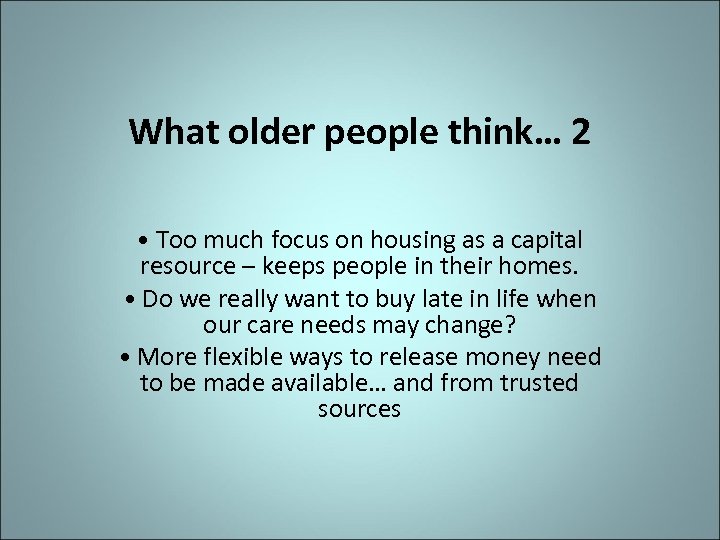 What older people think… 2

• Too much focus on housing as a capital resource – keeps people in their homes.

• Do we really want to buy late in life when our care needs may change?

• More flexible ways to release money need to be made available… and from trusted sources